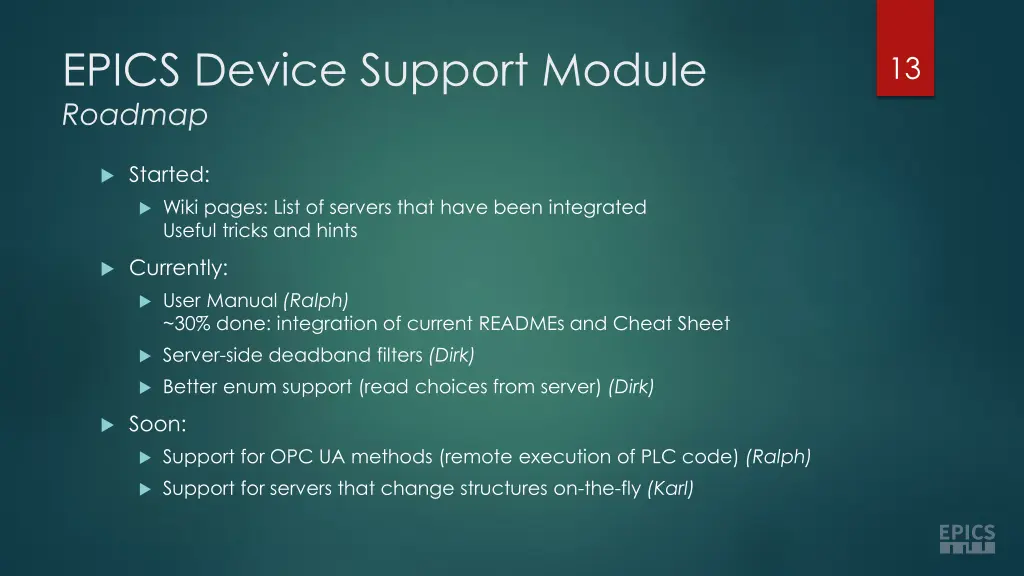 EPICS Device Support Module
Roadmap

13

Started:

Wiki pages: List of servers that have been integrated
Useful tricks and hints

Currently:

User Manual (Ralph)
~30% done: integration of current READMEs and Cheat Sheet

Server-side deadband filters (Dirk)

Better enum support (read choices from server) (Dirk)

Soon:

Support for OPC UA methods (remote execution of PLC code) (Ralph)

Support for servers that change structures on-the-fly (Karl)

EPICS